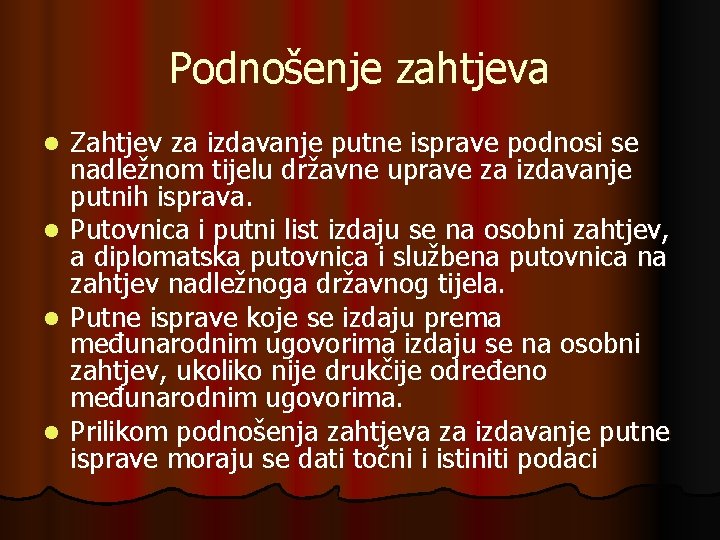 Podnošenje zahtjeva

- Zahtjev za izdavanje putne isprave podnosi se nadležnom tijelu državne uprave za izdavanje putnih isprava.
- Putovnica i putni list izdaju se na osobni zahtjev, a diplomatska putovnica i službena putovnica na zahtjev nadležnoga državnog tijela.
- Putne isprave koje se izdaju prema međunarodnim ugovorima izdaju se na osobni zahtjev, ukoliko nije drukčije određeno međunarodnim ugovorima.
- Prilikom podnošenja zahtjeva za izdavanje putne isprave moraju se dati točni i istiniti podaci